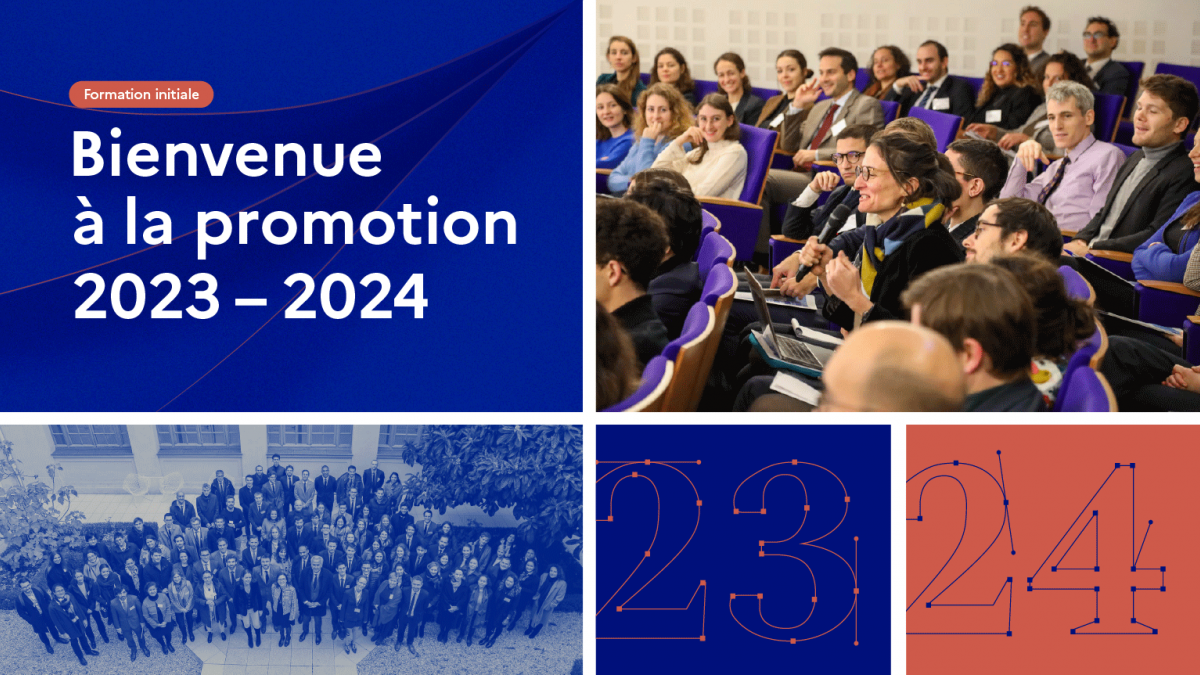 Formation initiale

Bienvenue à la promotion 2023 – 2024

23

24